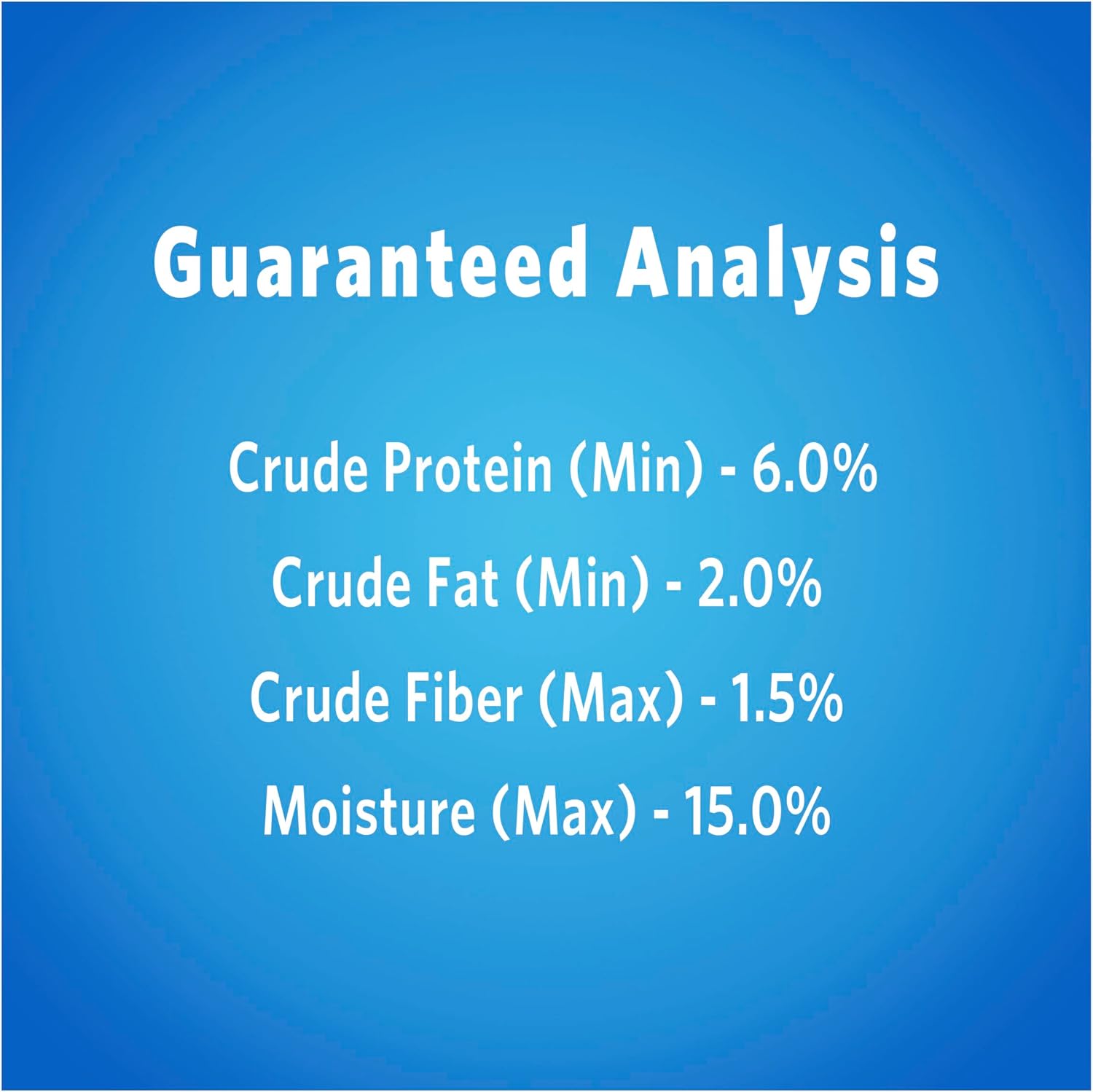 Guaranteed Analysis

Crude Protein (Min) - 6.0%
Crude Fat (Min) - 2.0%
Crude Fiber (Max) - 1.5%
Moisture (Max) - 15.0%